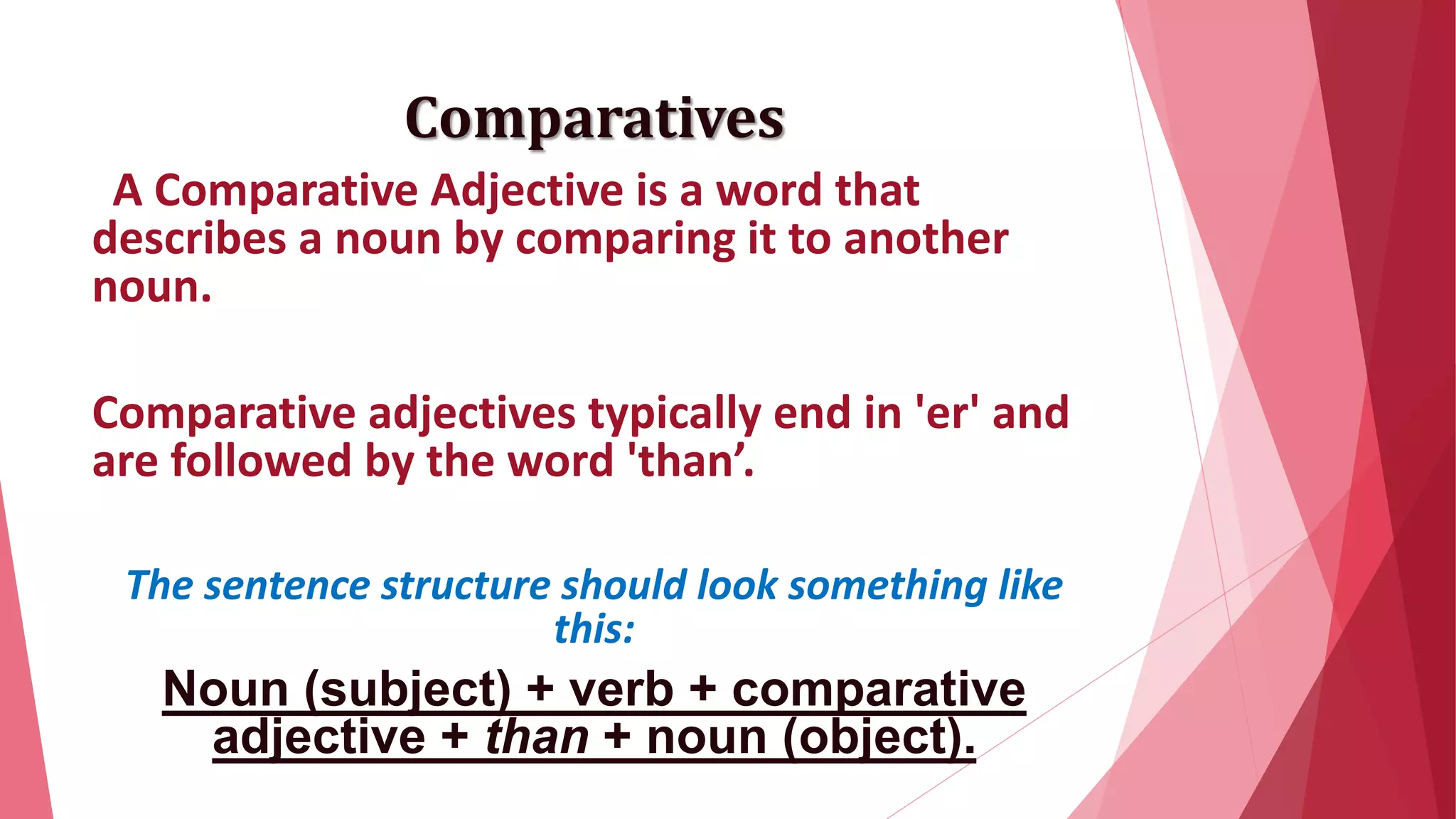 Comparatives

A Comparative Adjective is a word that describes a noun by comparing it to another noun.

Comparative adjectives typically end in 'er' and are followed by the word 'than’.

The sentence structure should look something like this:

Noun (subject) + verb + comparative adjective + than + noun (object).